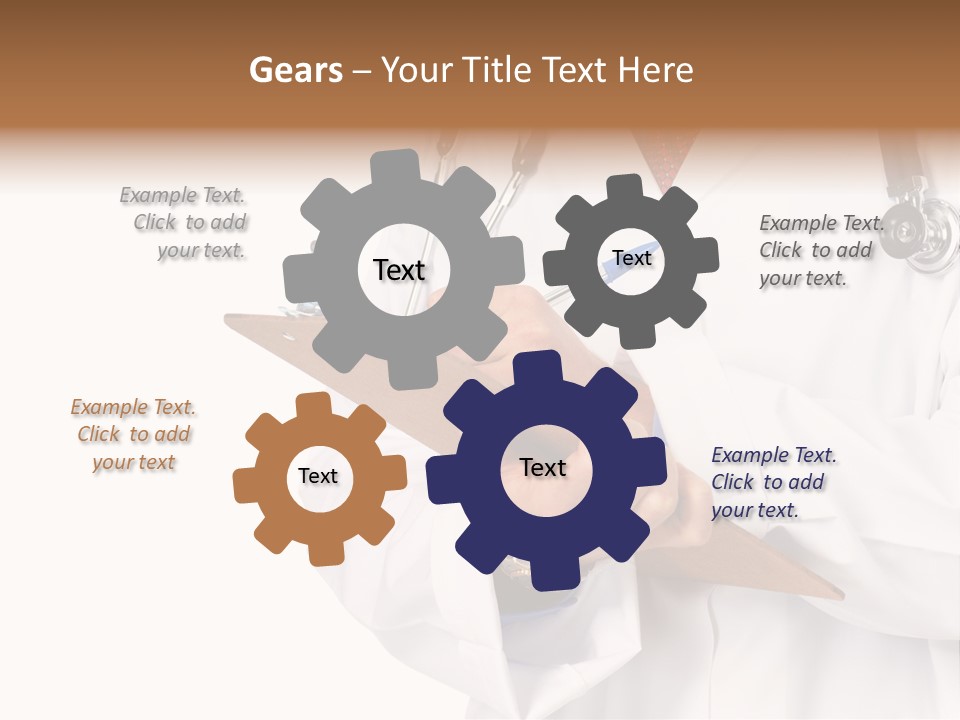 Gears – Your Title Text Here

Example Text. Click to add your text.

Text

Text

Example Text. Click to add your text.

Example Text. Click to add your text

Text

Text

Example Text. Click to add your text.